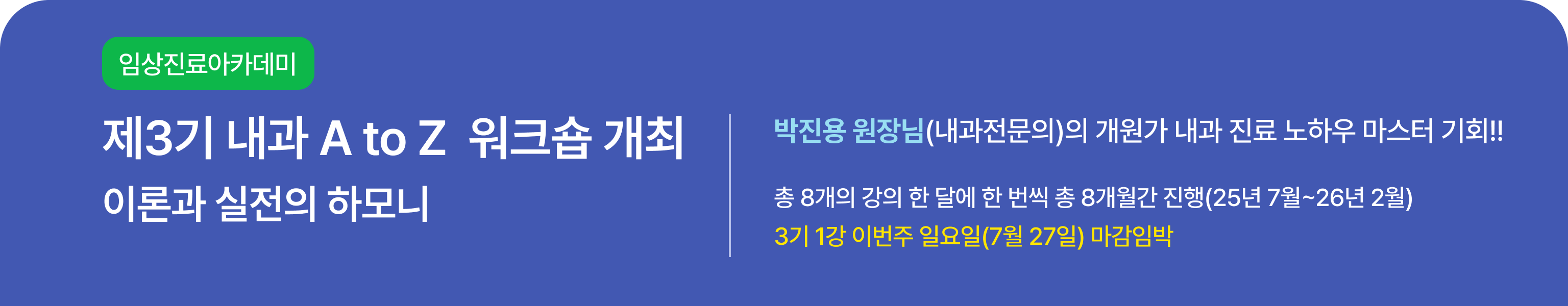 임상진료아카데미

제3기 내과 A to Z 워크숍 개최

이론과 실전의 하모니

박진용 원장님(내과전문의)의 개원가 내과 진료 노하우 마스터 기회!!

총 8개의 강의 한 달에 한 번씩 총 8개월간 진행(25년 7월~26년 2월)

3기 1강 이번주 일요일(7월 27일) 마감임박